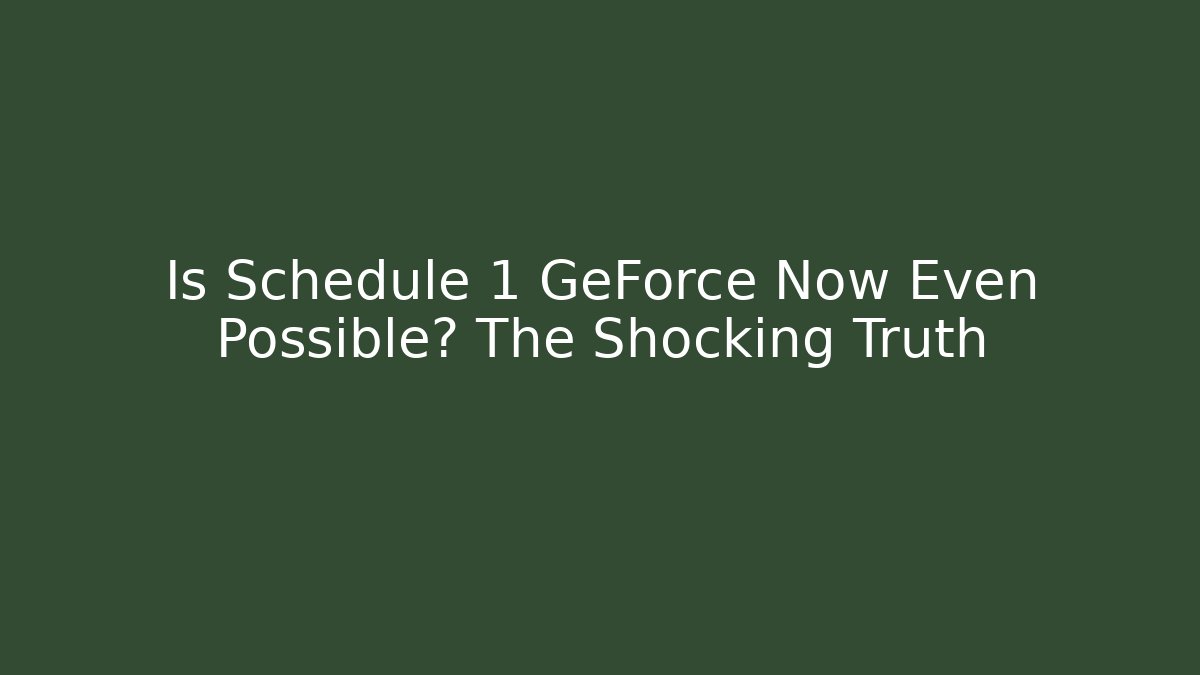 Is Schedule 1 GeForce Now Even Possible? The Shocking Truth